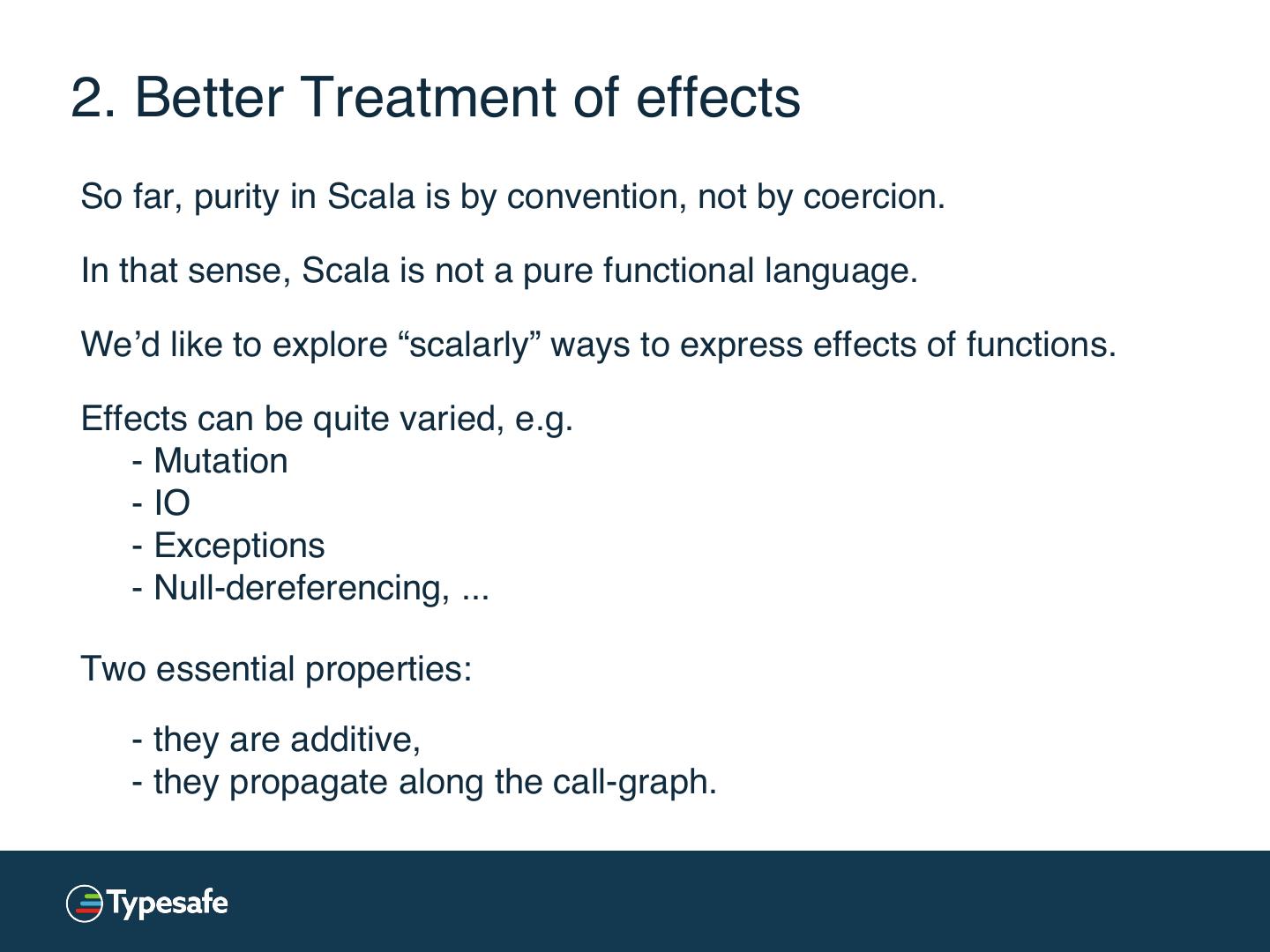 2. Better Treatment of effects

So far, purity in Scala is by convention, not by coercion.

In that sense, Scala is not a pure functional language.

We’d like to explore “scalarly” ways to express effects of functions.

Effects can be quite varied, e.g.
- Mutation
- IO
- Exceptions
- Null-dereferencing, ...

Two essential properties:

- they are additive,
- they propagate along the call-graph.

Typesafe